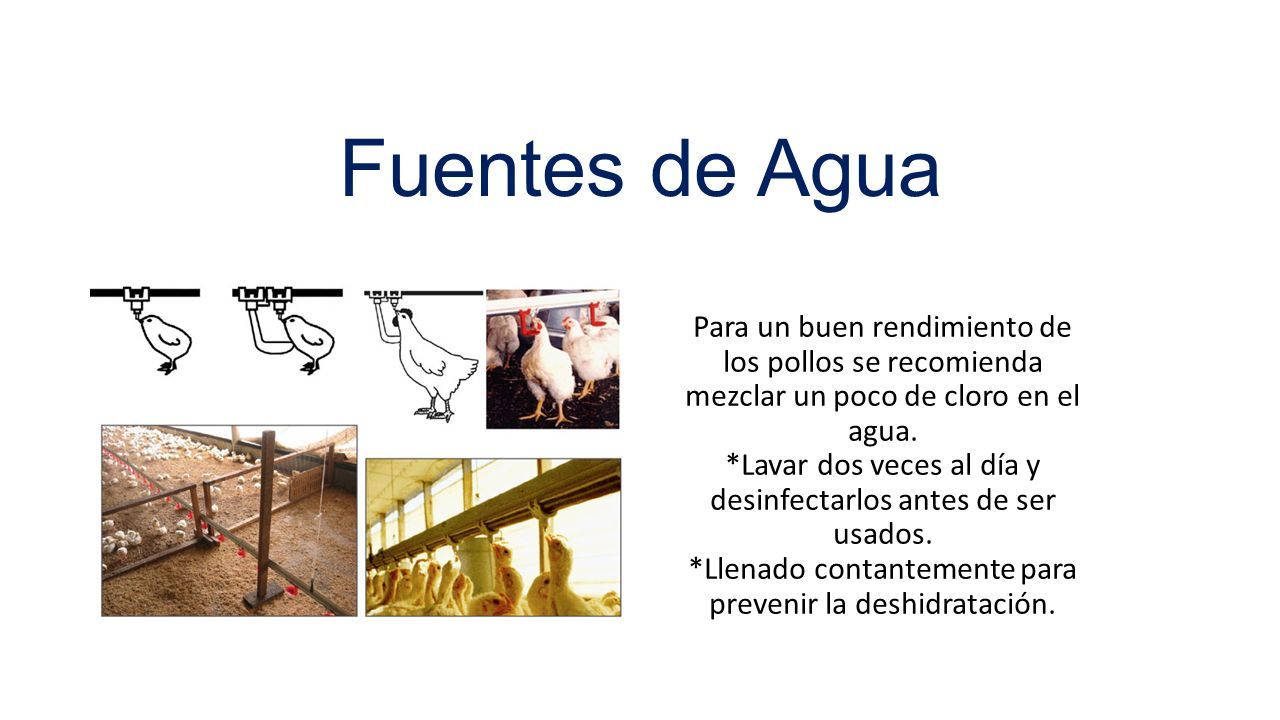 Fuentes de Agua

Para un buen rendimiento de los pollos se recomienda mezclar un poco de cloro en el agua.
*Lavar dos veces al día y desinfectarlos antes de ser usados.
*Llenado contantemente para prevenir la deshidratación.